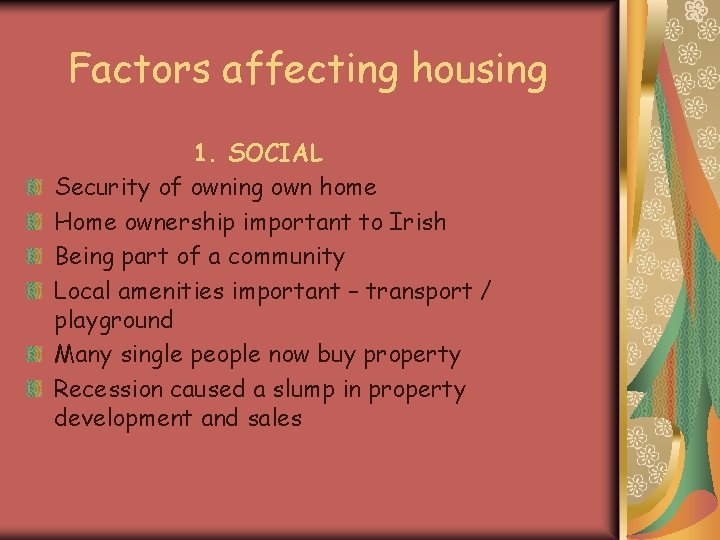 Factors affecting housing

1. SOCIAL

Security of owning own home
Home ownership important to Irish
Being part of a community
Local amenities important – transport / playground
Many single people now buy property
Recession caused a slump in property development and sales